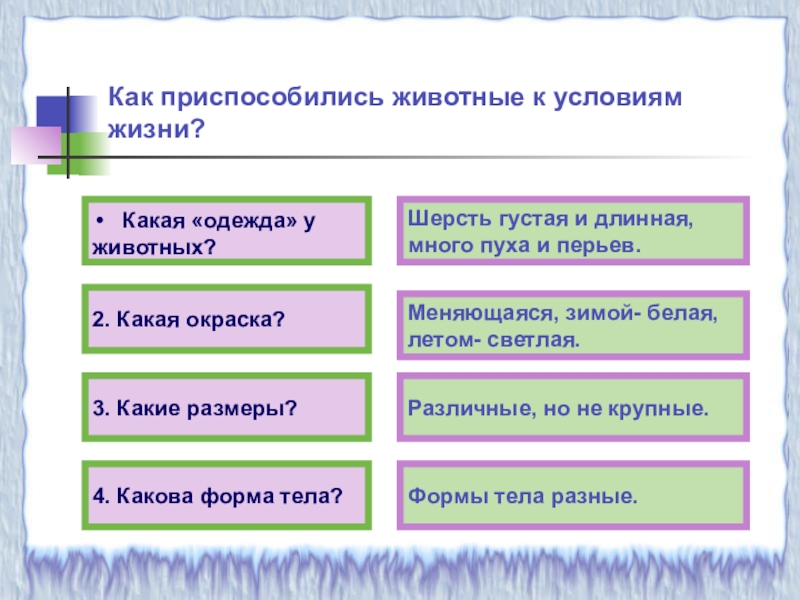 Как приспособились животные к условиям жизни?

• Какая «одежда» у животных?

Шерсть густая и длинная, много пуха и перьев.

2. Какая окраска?

Меняющаяся, зимой- белая, летом- светлая.

3. Какие размеры?

Различные, но не крупные.

4. Какова форма тела?

Формы тела разные.